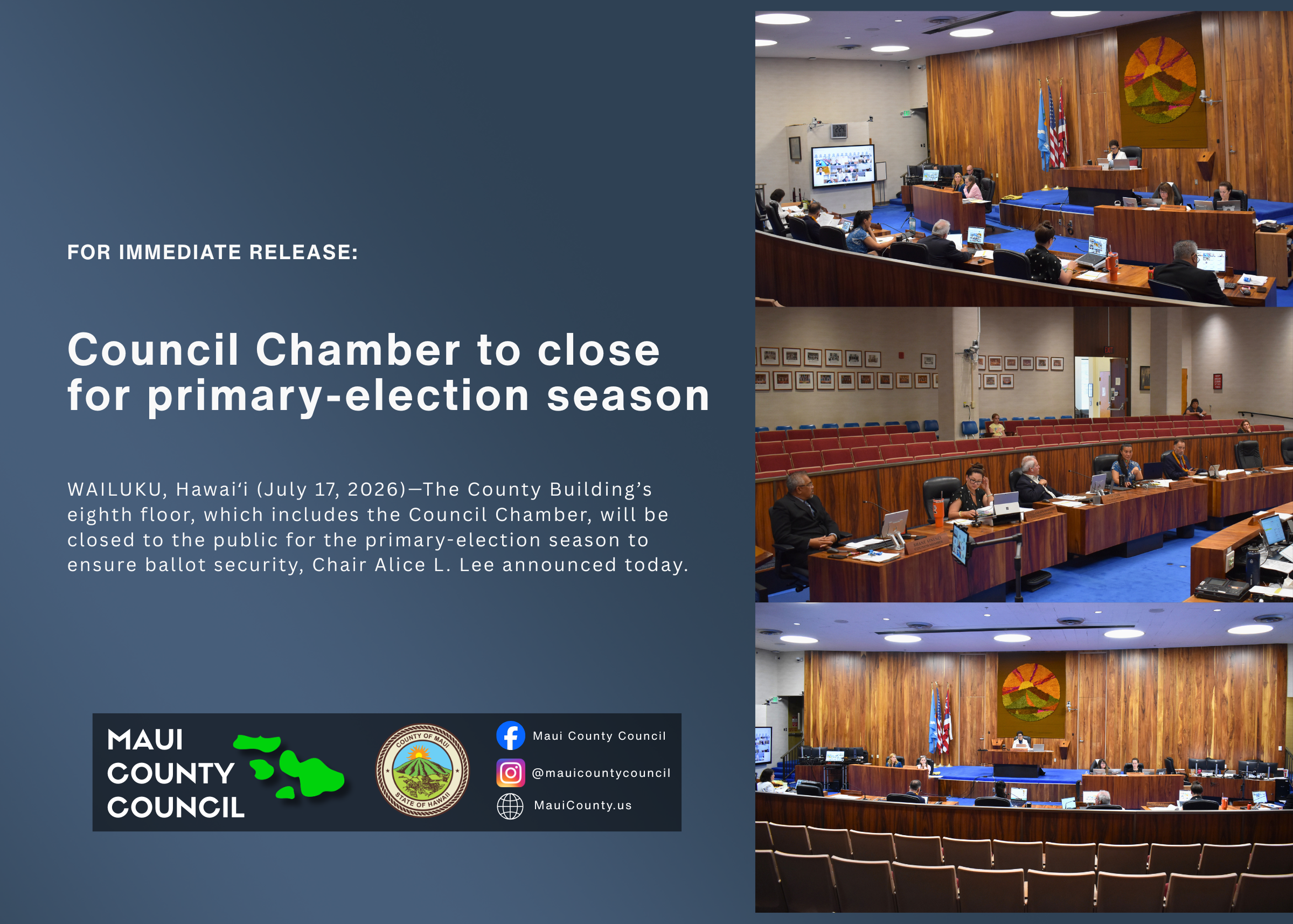 FOR IMMEDIATE RELEASE:

Council Chamber to close for primary-election season

WAILUKU, Hawaiʻi (July 17, 2026)—The County Building's eighth floor, which includes the Council Chamber, will be closed to the public for the primary-election season to ensure ballot security, Chair Alice L. Lee announced today.

MAUI COUNTY COUNCIL

COUNTY OF MAUI STATE OF HAWAII

Maui County Council
@mauicountycouncil
MauiCounty.us